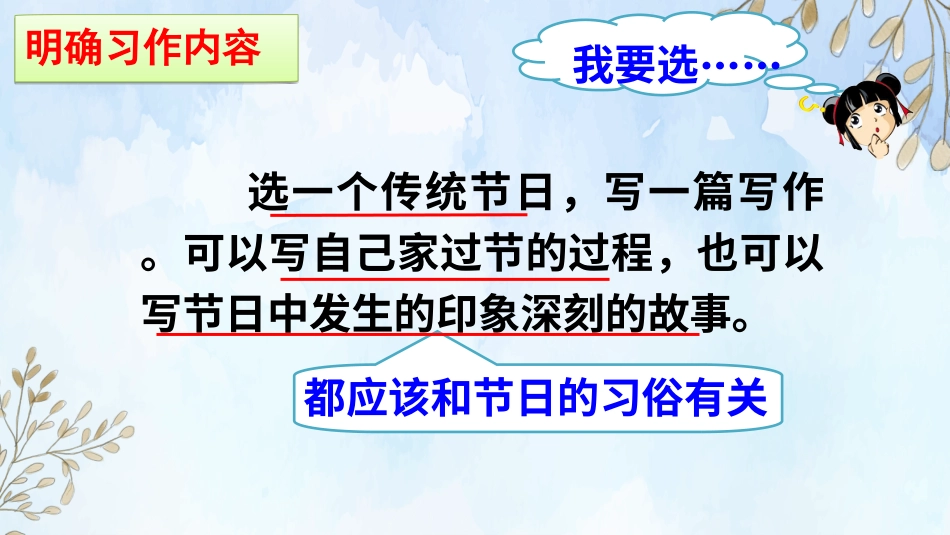 明确习作内容

我要选……

选一个传统节日，写一篇写作。可以写自己家过节的过程，也可以写节日中发生的印象深刻的故事。

都应该和节日的习俗有关